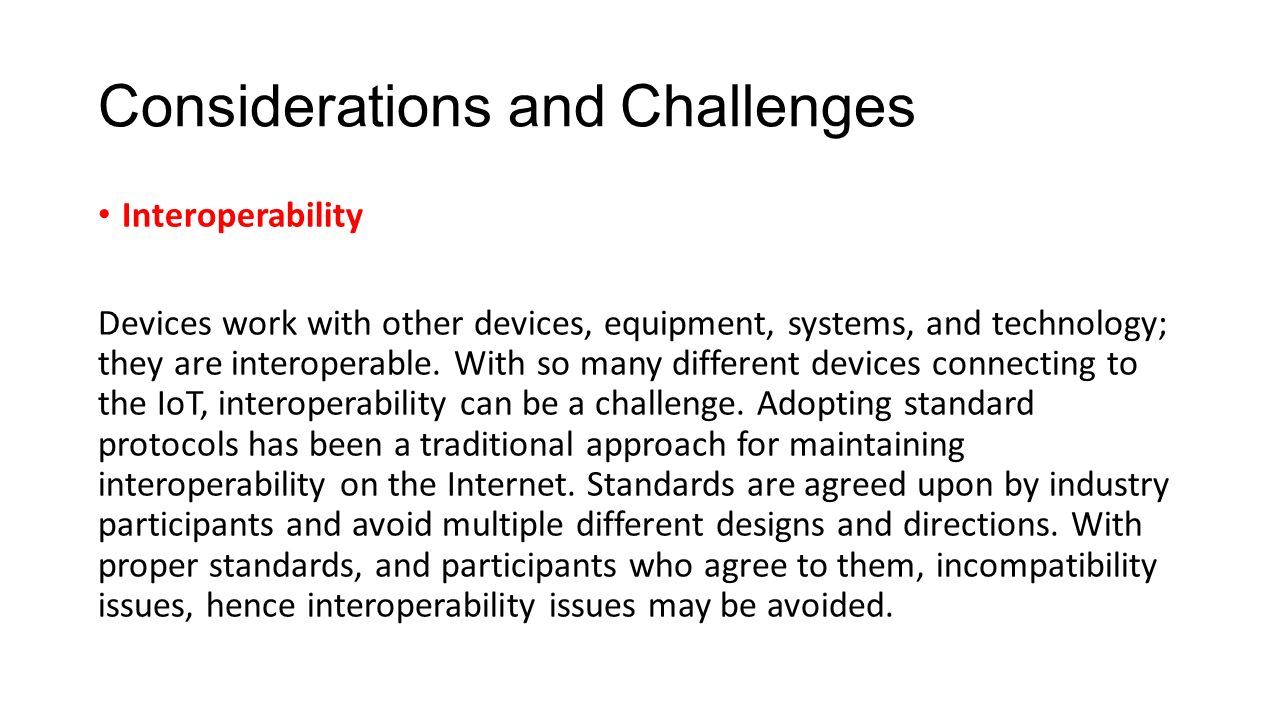 Considerations and Challenges

• Interoperability

Devices work with other devices, equipment, systems, and technology; they are interoperable. With so many different devices connecting to the IoT, interoperability can be a challenge. Adopting standard protocols has been a traditional approach for maintaining interoperability on the Internet. Standards are agreed upon by industry participants and avoid multiple different designs and directions. With proper standards, and participants who agree to them, incompatibility issues, hence interoperability issues may be avoided.